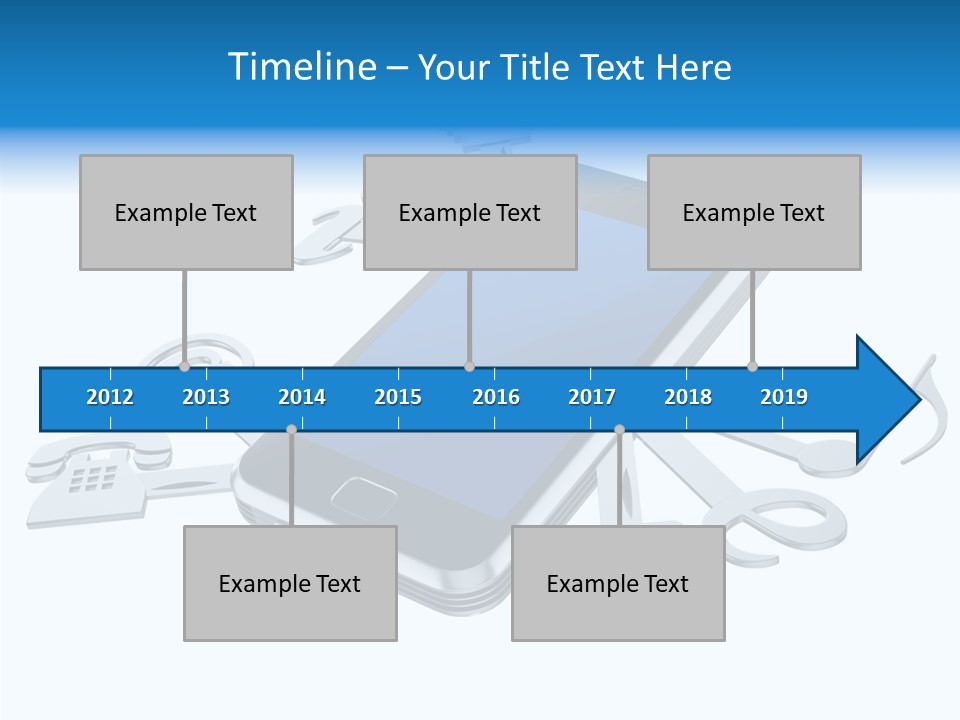 Timeline – Your Title Text Here

Example Text

Example Text

Example Text

2012 2013 2014 2015 2016 2017 2018 2019

Example Text

Example Text